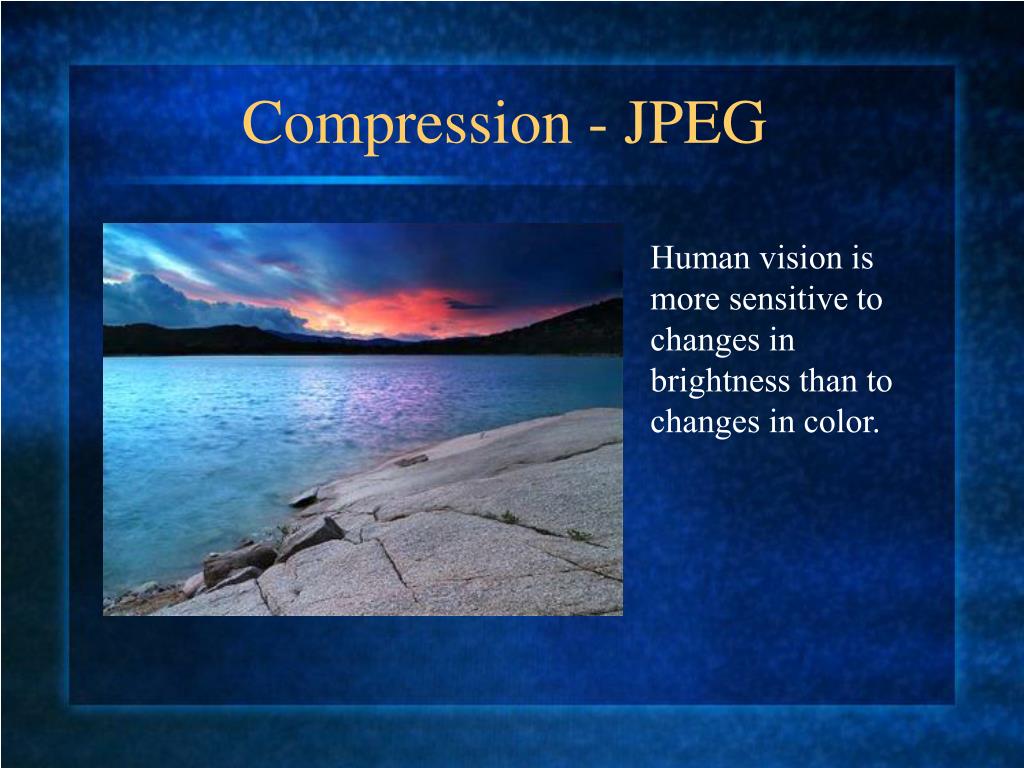 Compression - JPEG

Human vision is more sensitive to changes in brightness than to changes in color.